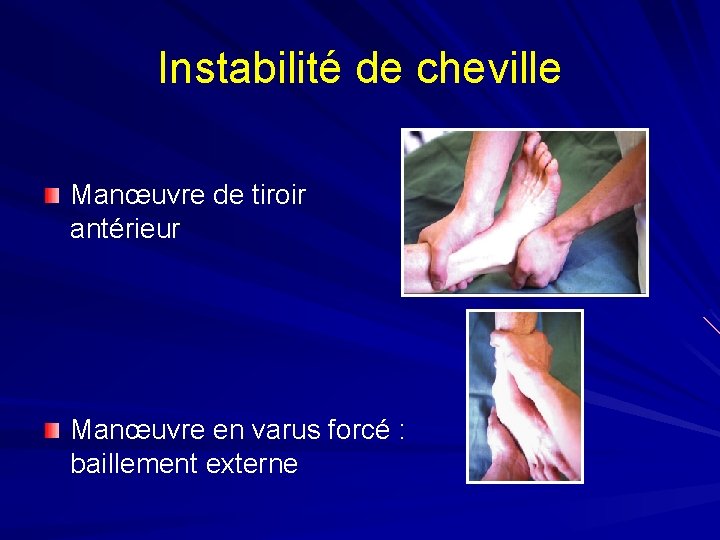 Instabilité de cheville

Manœuvre de tiroir antérieur

Manœuvre en varus forcé : baillement externe